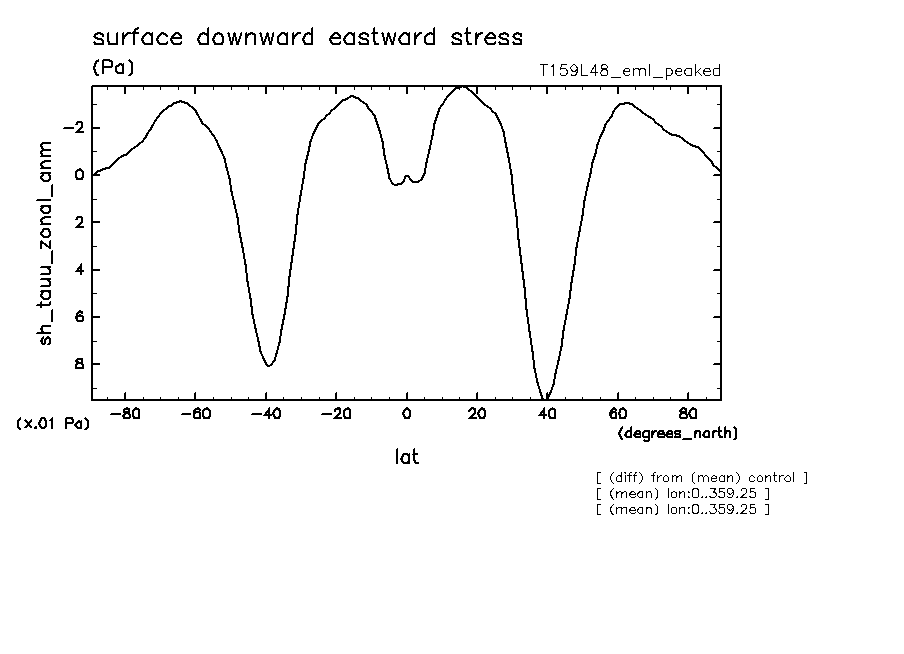 surface downward eastward stress

(Pa)

T159L48_eml_peaked

sh_tauu_zonal_anm

-2

0

2

4

6

8

(x.01 Pa)

-80 -60 -40 -20 0 20 40 60 80

(degrees_north)

lat

[ (diff) from (mean) control ]
[ (mean) lon:0..359.25 ]
[ (mean) lon:0..359.25 ]